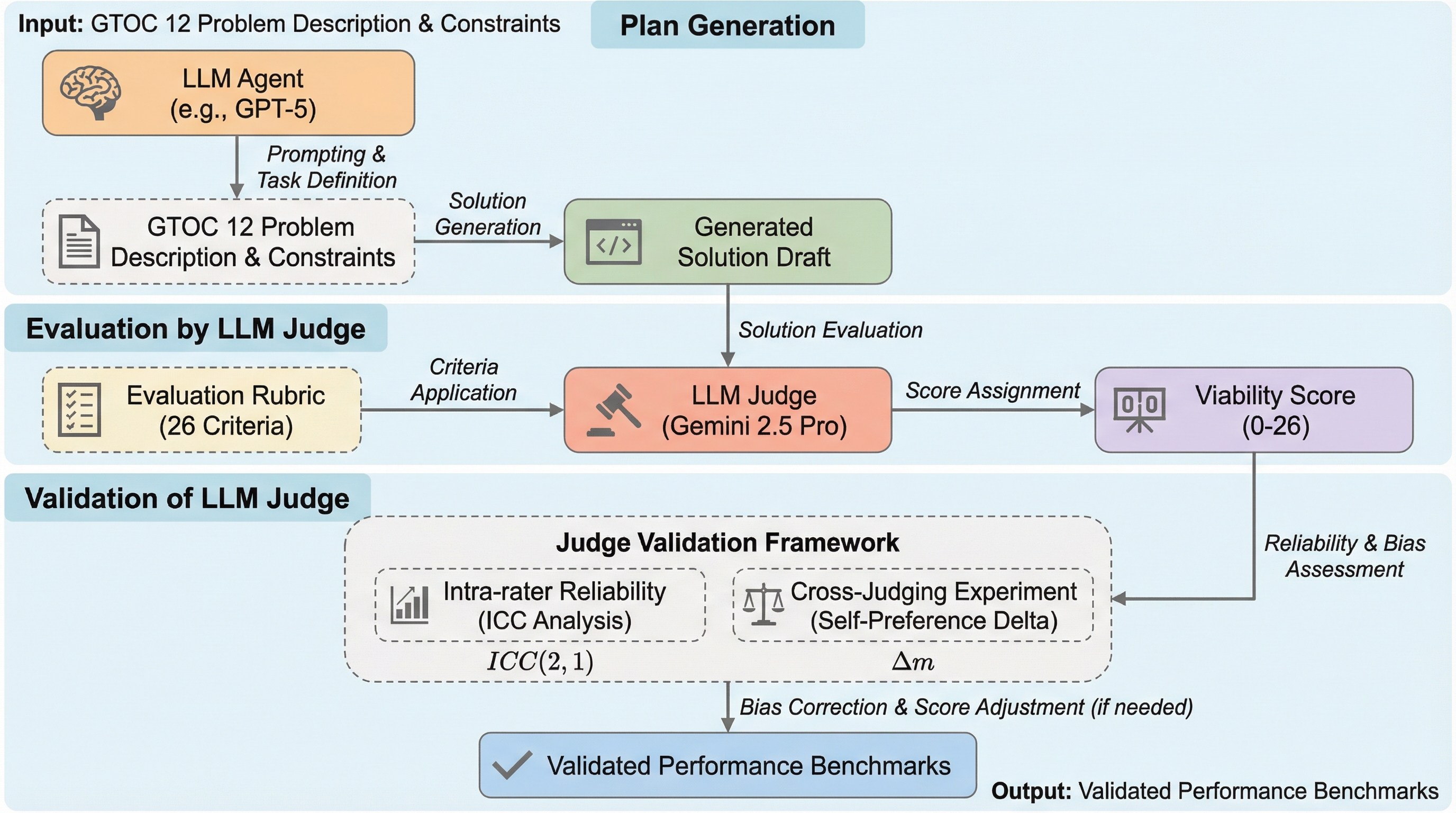 Input: GTOC 12 Problem Description & Constraints

Plan Generation

LLM Agent (e.g., GPT-5)

Prompting & Task Definition

GTOC 12 Problem Description & Constraints

Solution Generation

Generated Solution Draft

Evaluation by LLM Judge

Solution Evaluation

Evaluation Rubric (26 Criteria)

Criteria Application

LLM Judge (Gemini 2.5 Pro)

Score Assignment

Viability Score (0-26)

Validation of LLM Judge

Judge Validation Framework

Intra-rater Reliability (ICC Analysis)

$ICC(2,1)$

Cross-Judging Experiment (Self-Preference Delta)

$\Delta m$

Reliability & Bias Assessment

Bias Correction & Score Adjustment (if needed)

Validated Performance Benchmarks

Output: Validated Performance Benchmarks